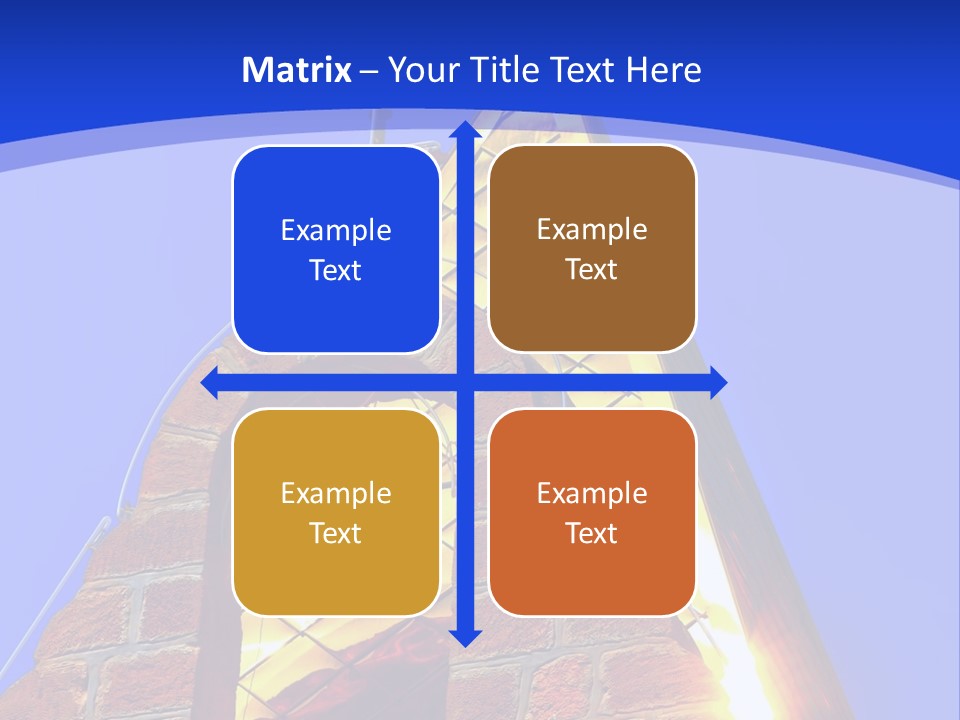 Matrix – Your Title Text Here

Example Text

Example Text

Example Text

Example Text